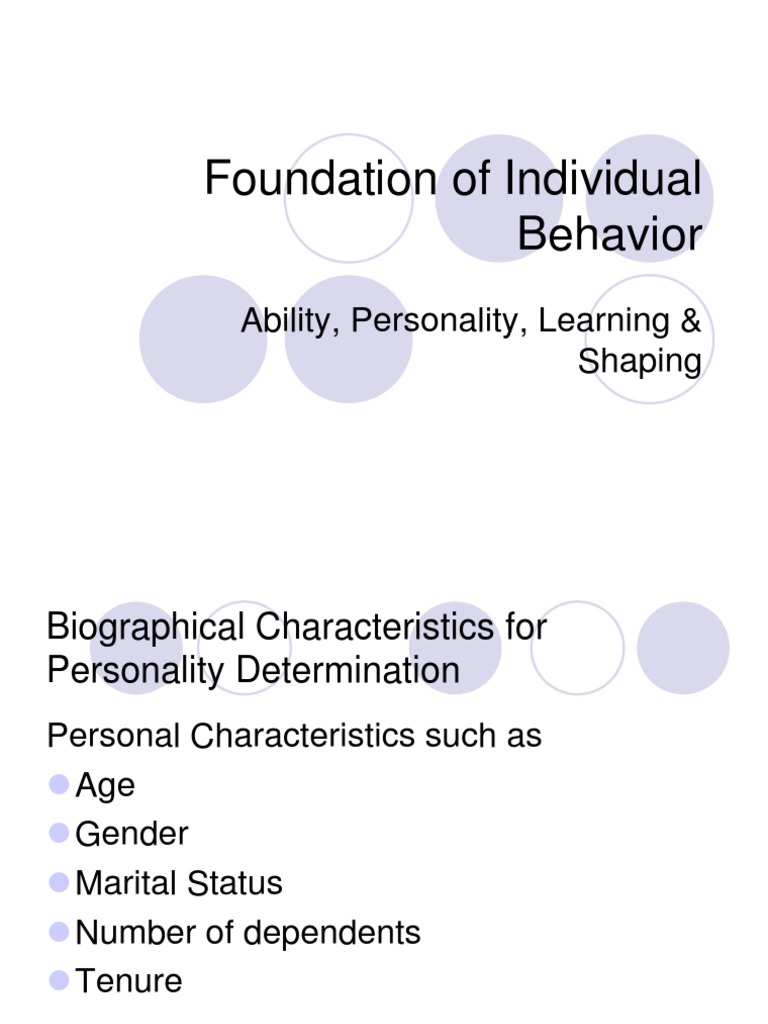 Foundation of Individual Behavior

Ability, Personality, Learning & Shaping

Biographical Characteristics for Personality Determination

Personal Characteristics such as

Age
Gender
Marital Status
Number of dependents
Tenure